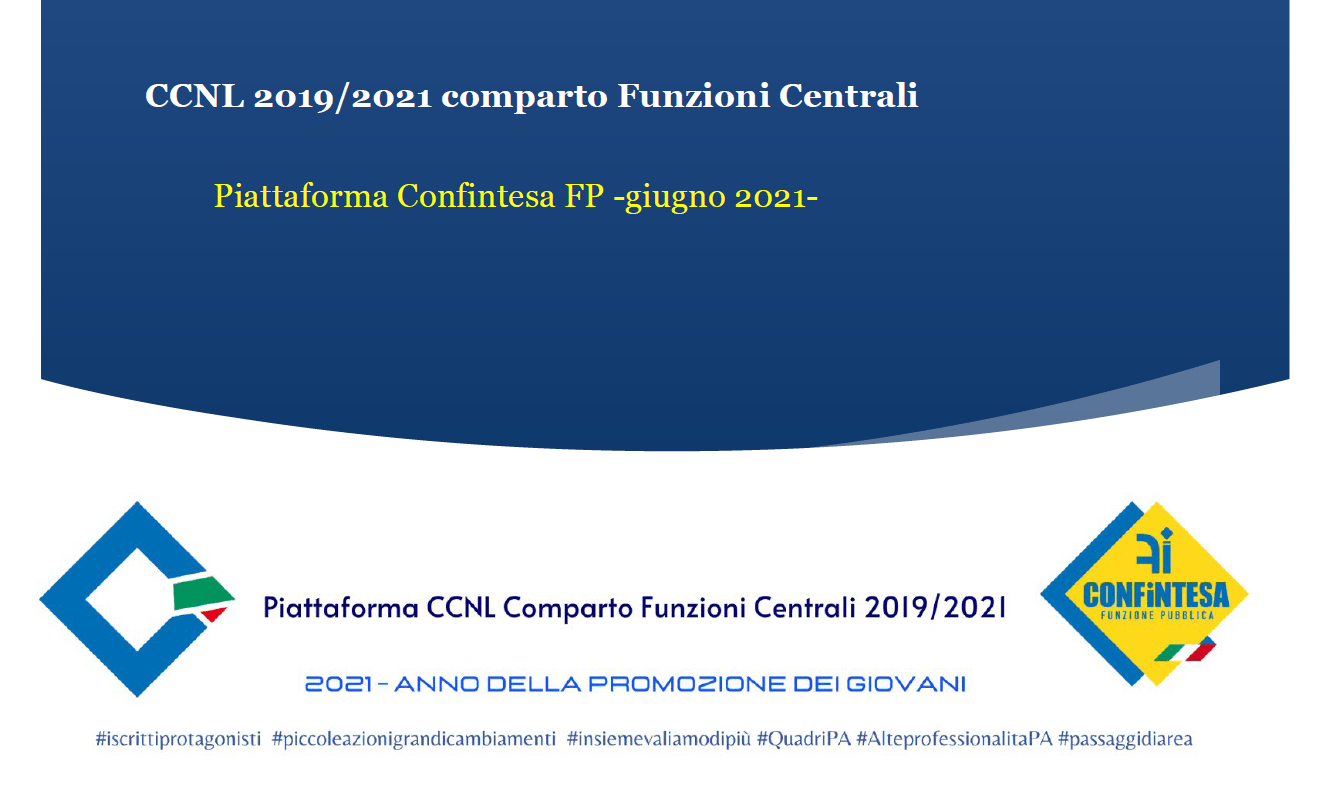 CCNL 2019/2021 comparto Funzioni Centrali

Piattaforma Confintesa FP -giugno 2021-

Piattaforma CCNL Comparto Funzioni Centrali 2019/2021

CONFiNTESA
FUNZIONE PUBBLICA

2021 – ANNO DELLA PROMOZIONE DEI GIOVANI

#iscrittiprotagonisti #piccoleazionigrandicambiamenti #insiemevaliamodipiù #QuadriPA #AlteprofessionalitaPA #passaggidiarea